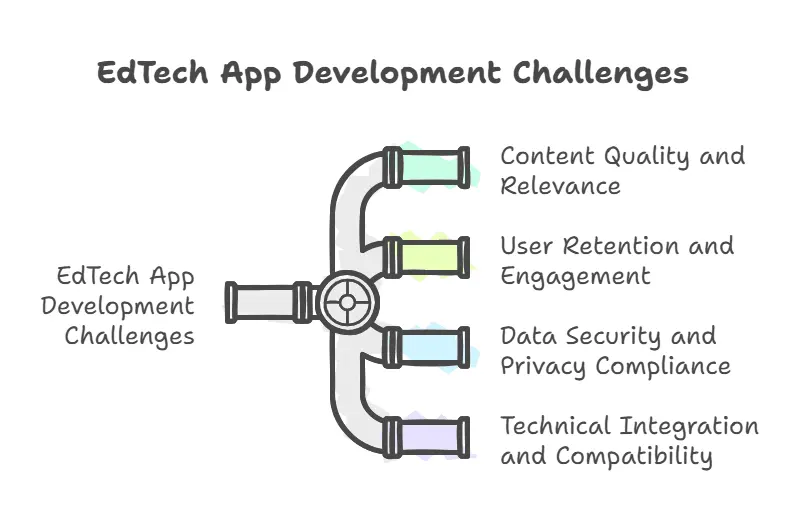 EdTech App Development Challenges

EdTech App Development Challenges

Content Quality and Relevance

User Retention and Engagement

Data Security and Privacy Compliance

Technical Integration and Compatibility